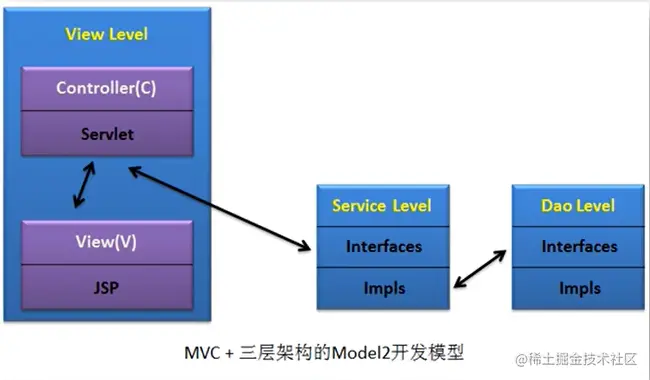 View Level

Controller(C)

Servlet

View(V)

JSP

Service Level

Interfaces

Impls

Dao Level

Interfaces

Impls

MVC + 三层架构的Model2开发模型

@稀土掘金技术社区